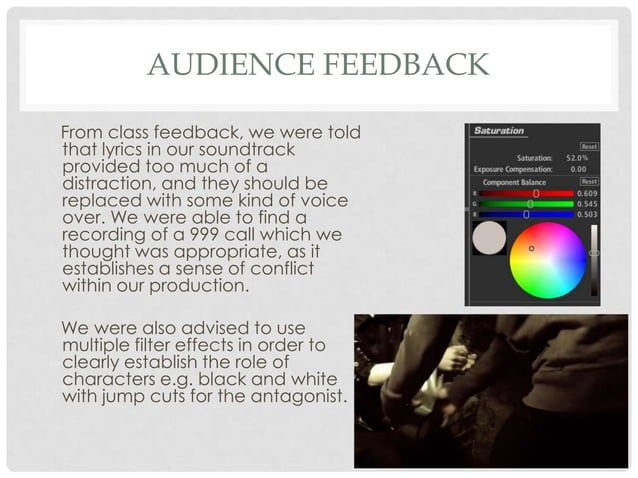 AUDIENCE FEEDBACK

From class feedback, we were told that lyrics in our soundtrack provided too much of a distraction, and they should be replaced with some kind of voice over. We were able to find a recording of a 999 call which we thought was appropriate, as it establishes a sense of conflict within our production.

We were also advised to use multiple filter effects in order to clearly establish the role of characters e.g. black and white with jump cuts for the antagonist.

Saturation
Reset
Saturation: 52.0%
Exposure Compensation: 0.00
Component Balance
Reset
R 0.609
G 0.545
B 0.503